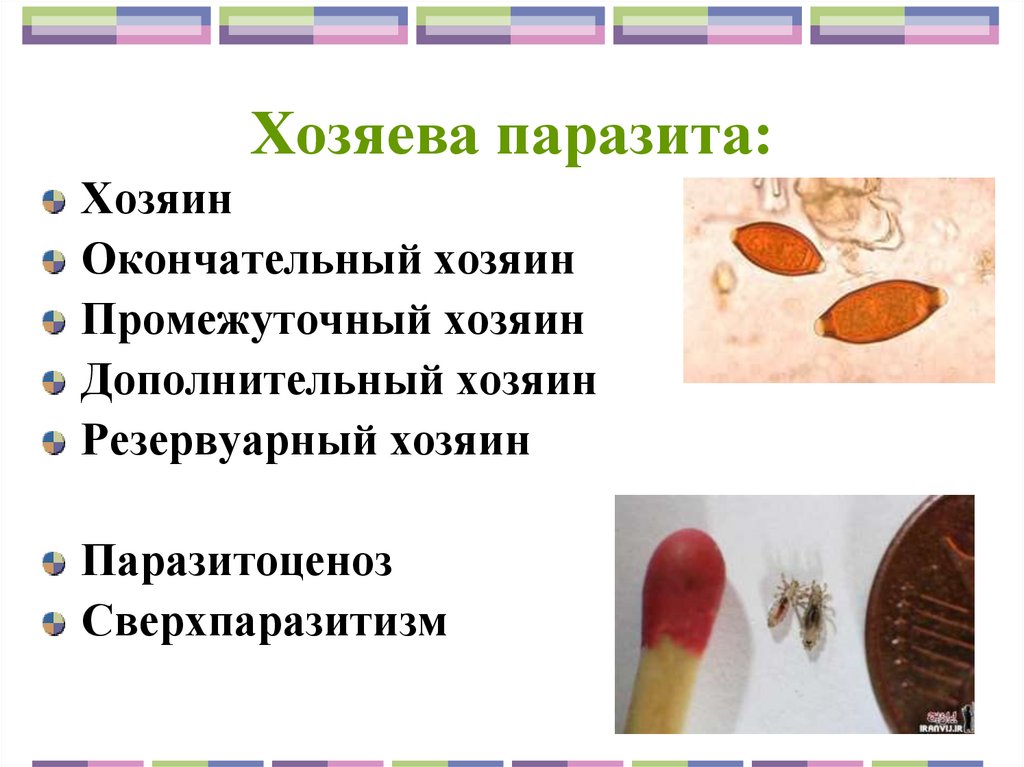 Хозяева паразита:

Хозяин
Окончательный хозяин
Промежуточный хозяин
Дополнительный хозяин
Резервуарный хозяин

Паразитоценоз
Сверхпаразитизм

IRANVIJ.IR